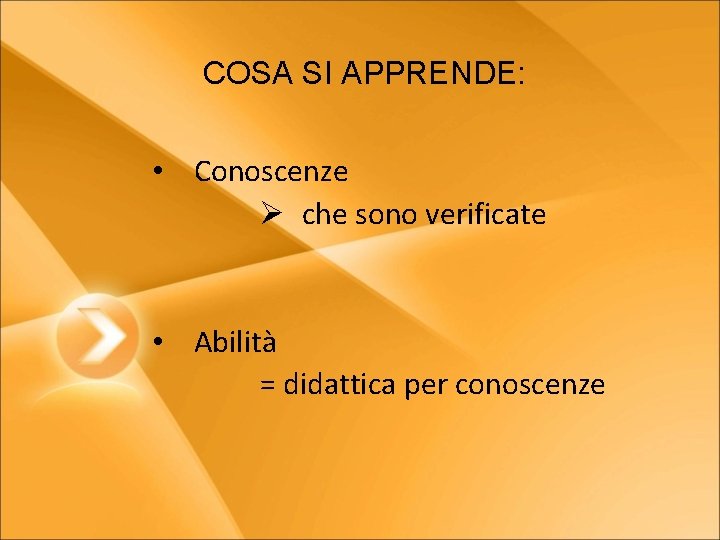 COSA SI APPRENDE:

• Conoscenze
➢ che sono verificate

• Abilità
= didattica per conoscenze